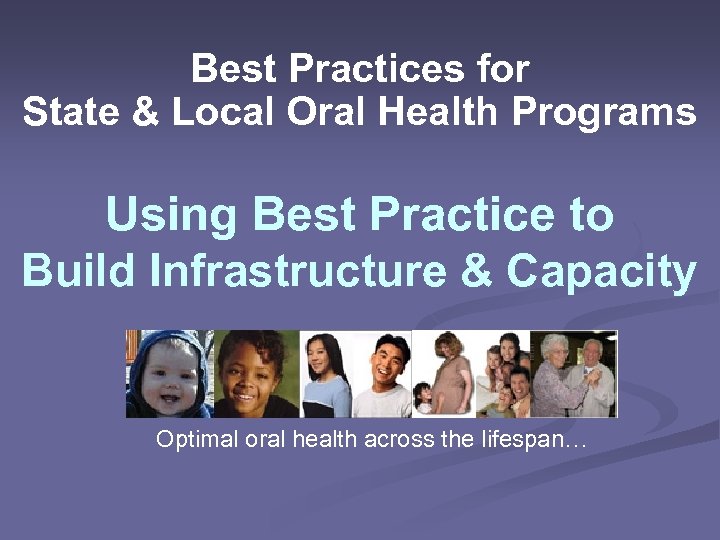 Best Practices for
State & Local Oral Health Programs

Using Best Practice to
Build Infrastructure & Capacity

Optimal oral health across the lifespan…